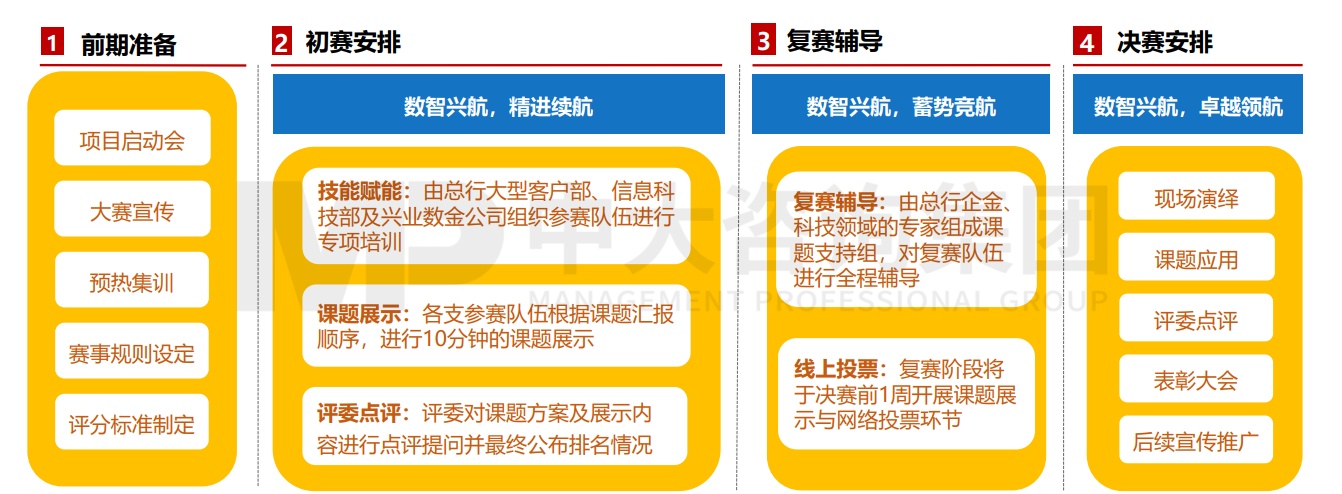 1 前期准备

项目启动会

大赛宣传

预热集训

赛事规则设定

评分标准制定

2 初赛安排

数智兴航，精进续航

技能赋能：由总行大型客户部、信息科技部及兴业数金公司组织参赛队伍进行专项培训

课题展示：各支参赛队伍根据课题汇报顺序，进行10分钟的课题展示

评委点评：评委对课题方案及展示内容进行点评提问并最终公布排名情况

3 复赛辅导

数智兴航，蓄势竞航

复赛辅导：由总行企金、科技领域的专家组成课题支持组，对复赛队伍进行全程辅导

线上投票：复赛阶段将于决赛前1周开展课题展示与网络投票环节

4 决赛安排

数智兴航，卓越领航

现场演绎

课题应用

评委点评

表彰大会

后续宣传推广

MP 中大咨询集团 MANAGEMENT PROFESSIONAL GROUP